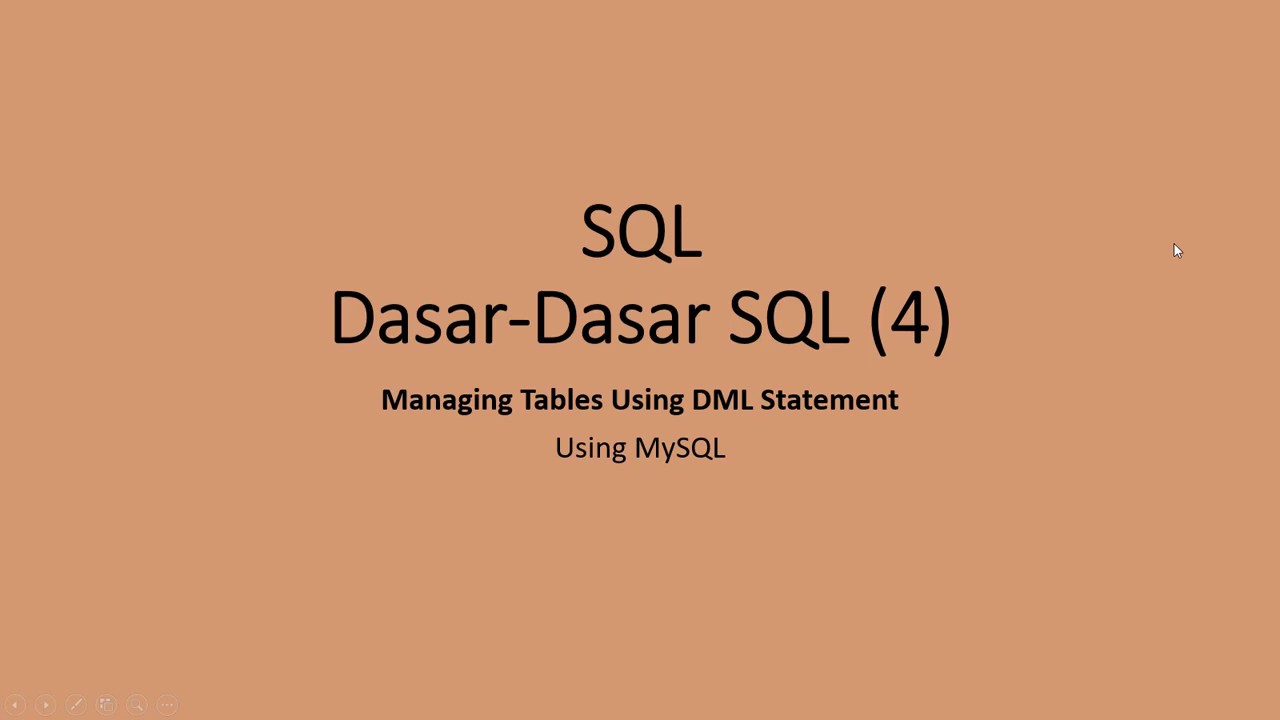 SQL
Dasar-Dasar SQL (4)

Managing Tables Using DML Statement

Using MySQL